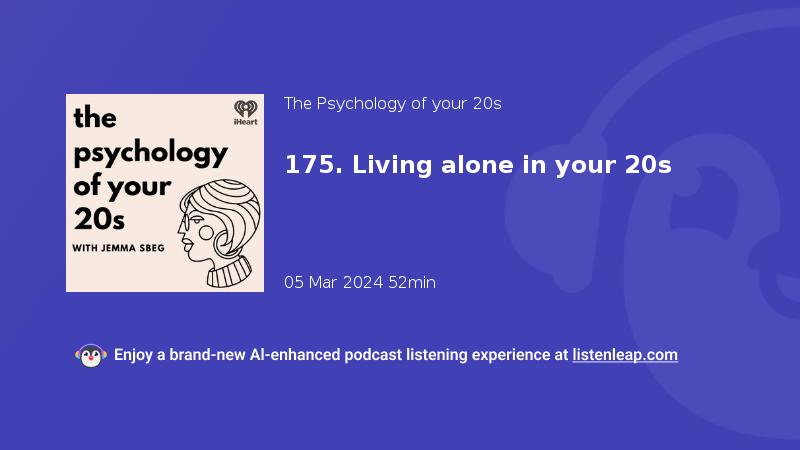 the psychology of your 20s

WITH JEMMA SBEG

iHeart

The Psychology of your 20s

175. Living alone in your 20s

05 Mar 2024 52min

Enjoy a brand-new AI-enhanced podcast listening experience at listenleap.com